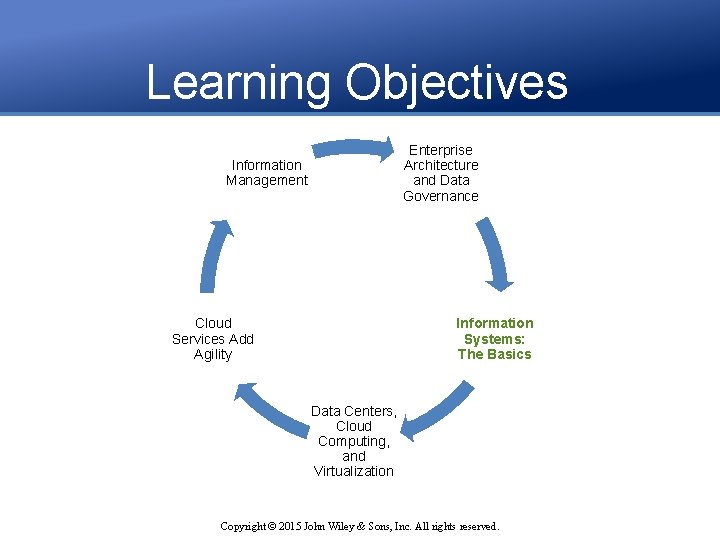 Learning Objectives

Information Management

Enterprise Architecture and Data Governance

Information Systems: The Basics

Data Centers, Cloud Computing, and Virtualization

Cloud Services Add Agility

Copyright © 2015 John Wiley & Sons, Inc. All rights reserved.